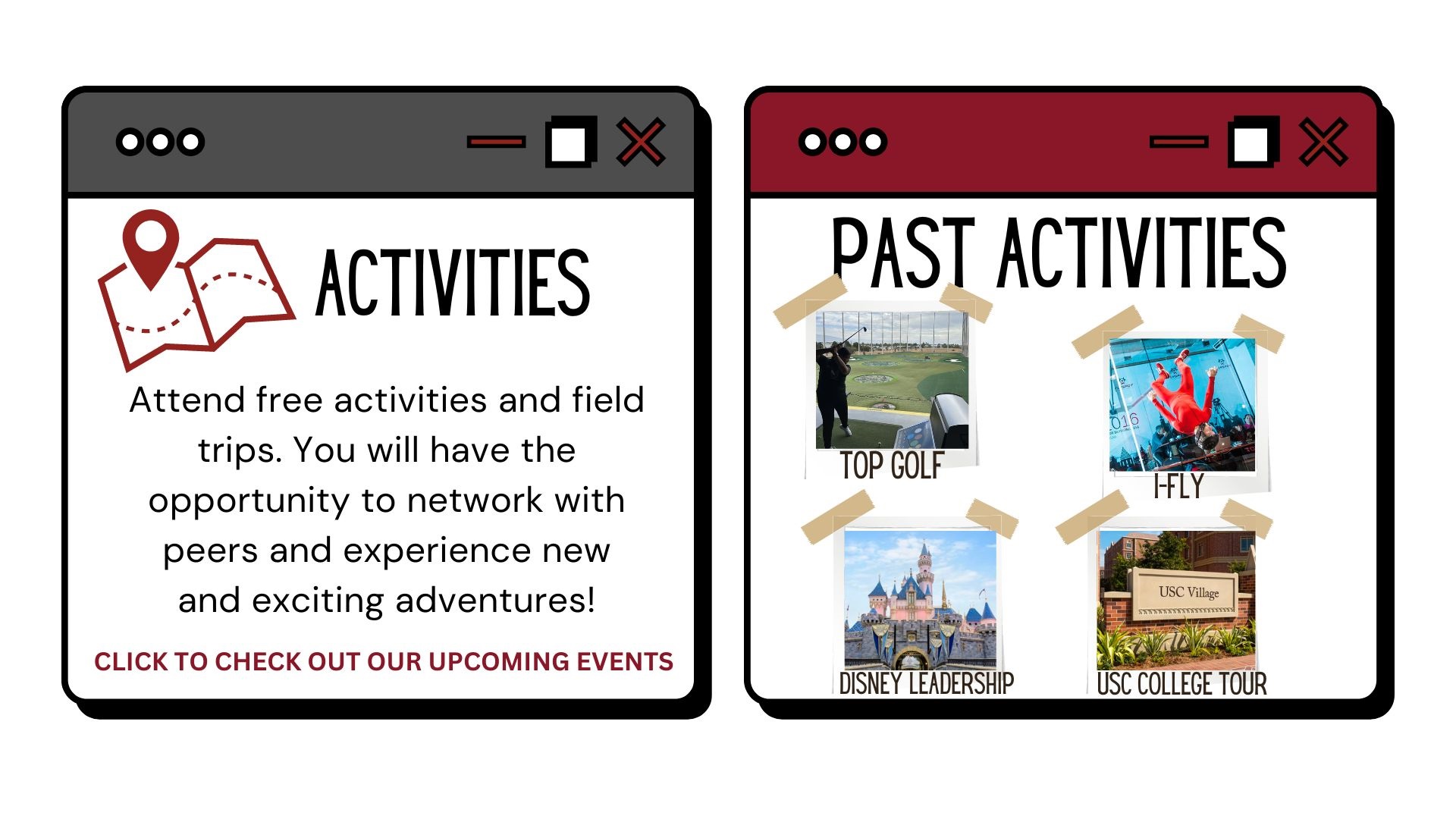 ACTIVITIES

Attend free activities and field trips. You will have the opportunity to network with peers and experience new and exciting adventures!

CLICK TO CHECK OUT OUR UPCOMING EVENTS

PAST ACTIVITIES

TOP GOLF

I-FLY

DISNEY LEADERSHIP

USC Village

USC COLLEGE TOUR